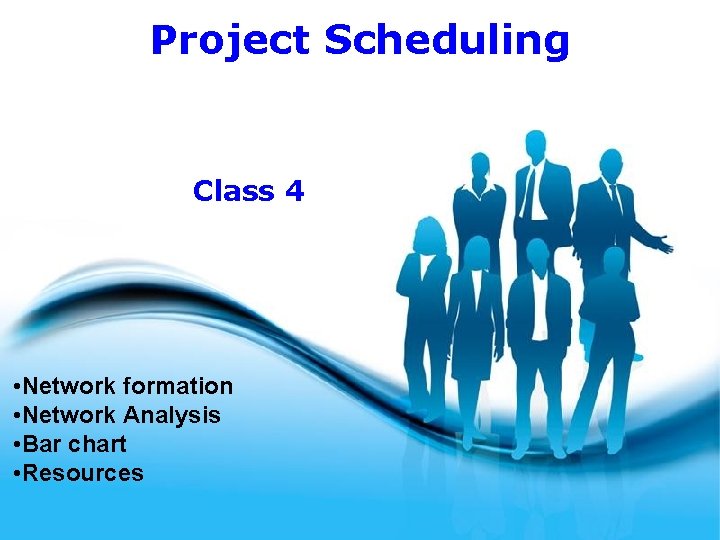 Project Scheduling

Class 4

•Network formation
•Network Analysis
•Bar chart
•Resources